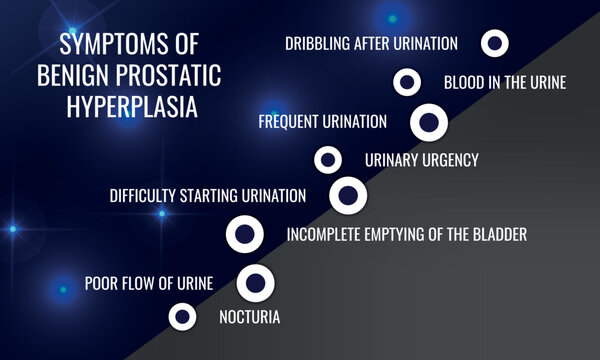 SYMPTOMS OF BENIGN PROSTATIC HYPERPLASIA

DRIBBLING AFTER URINATION

BLOOD IN THE URINE

FREQUENT URINATION

URINARY URGENCY

DIFFICULTY STARTING URINATION

INCOMPLETE EMPTYING OF THE BLADDER

POOR FLOW OF URINE

NOCTURIA